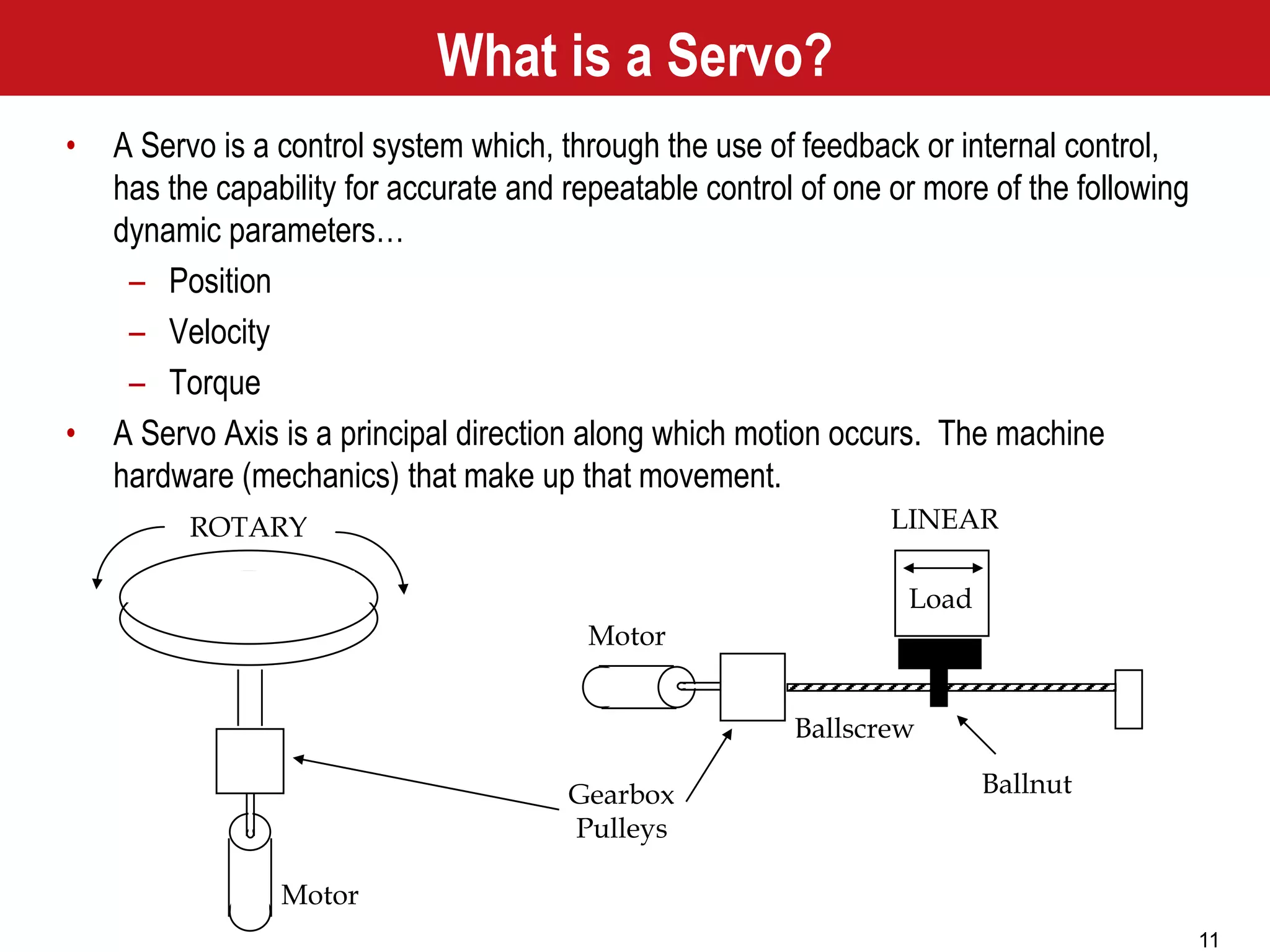 What is a Servo?

• A Servo is a control system which, through the use of feedback or internal control, has the capability for accurate and repeatable control of one or more of the following dynamic parameters…
– Position
– Velocity
– Torque

• A Servo Axis is a principal direction along which motion occurs. The machine hardware (mechanics) that make up that movement.

ROTARY

LINEAR

Load

Motor

Ballscrew

Ballnut

Gearbox
Pulleys

Motor

11